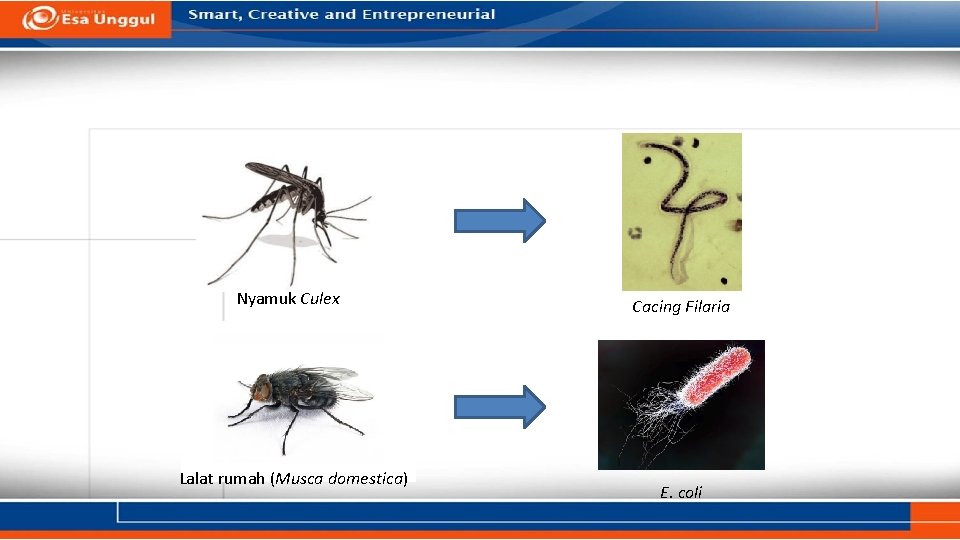 Universitas Esa Unggul

Smart, Creative and Entrepreneurial

Nyamuk Culex

Cacing Filaria

Lalat rumah (Musca domestica)

E. coli